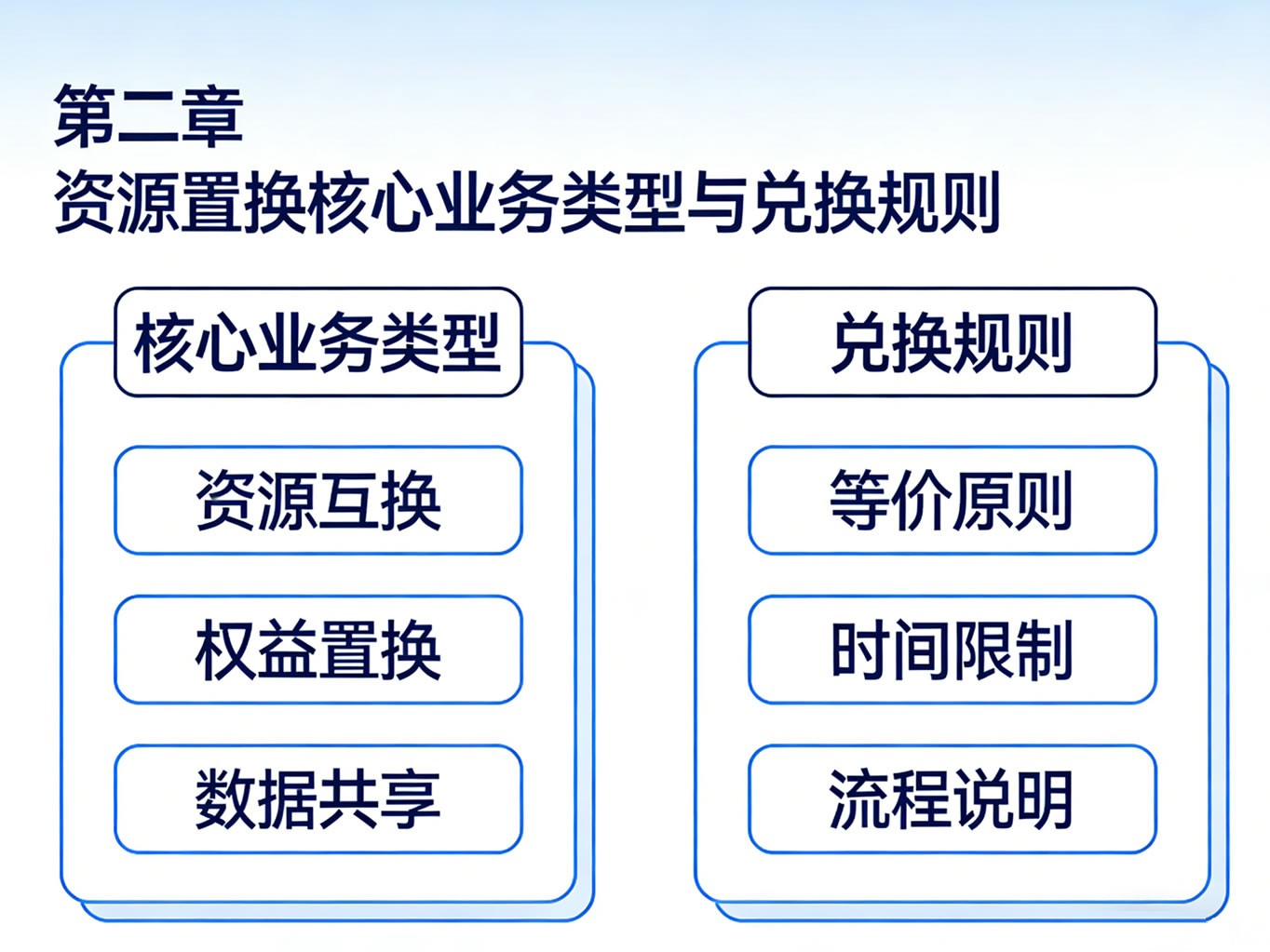 第二章
资源置换核心业务类型与兑换规则

核心业务类型

资源互换

权益置换

数据共享

兑换规则

等价原则

时间限制

流程说明